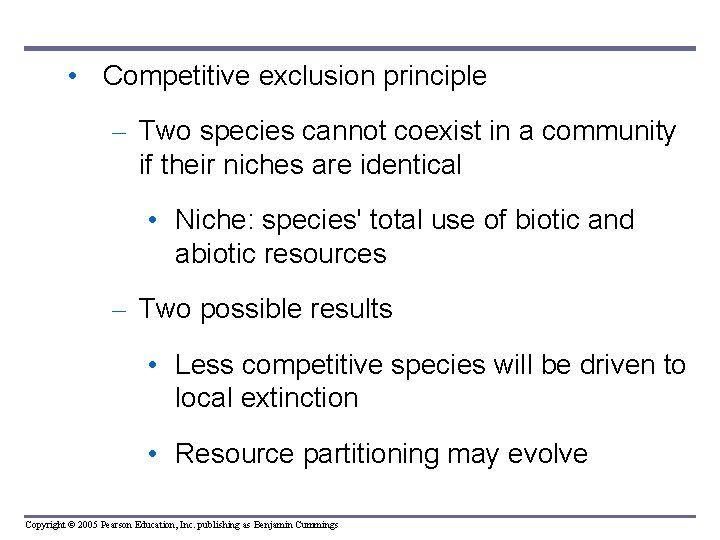 • Competitive exclusion principle

– Two species cannot coexist in a community if their niches are identical

• Niche: species' total use of biotic and abiotic resources

– Two possible results

• Less competitive species will be driven to local extinction

• Resource partitioning may evolve

Copyright © 2005 Pearson Education, Inc. publishing as Benjamin Cummings